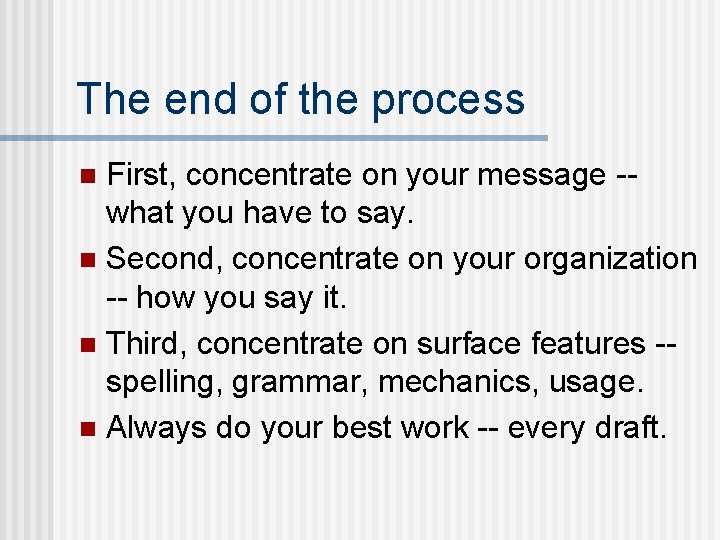 The end of the process

- First, concentrate on your message -- what you have to say.
- Second, concentrate on your organization -- how you say it.
- Third, concentrate on surface features -- spelling, grammar, mechanics, usage.
- Always do your best work -- every draft.